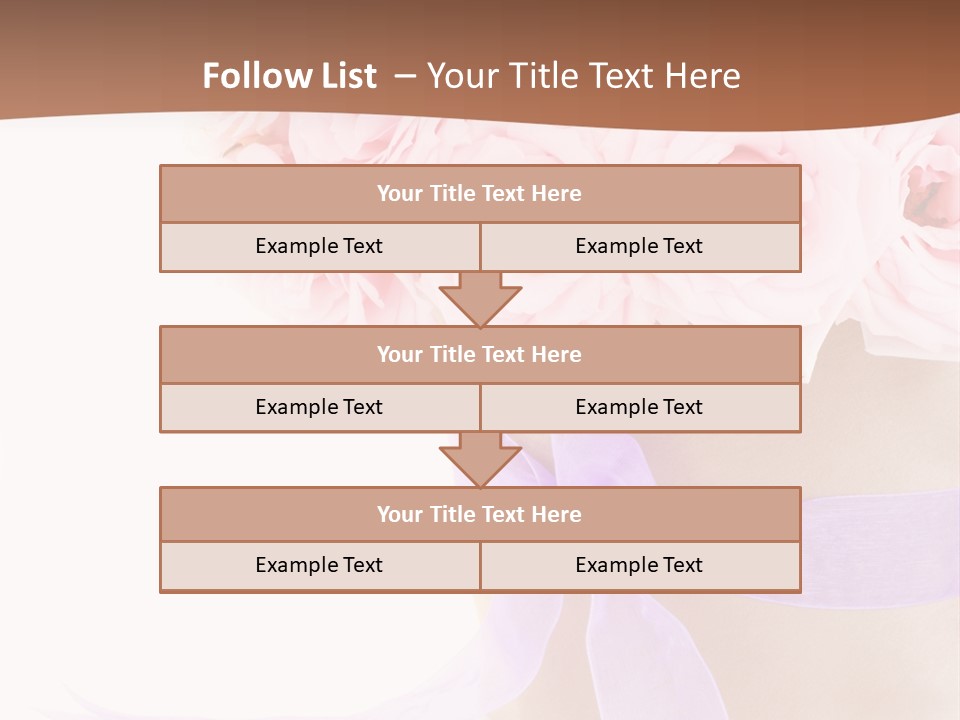 Follow List – Your Title Text Here

Your Title Text Here

Example Text

Example Text

Your Title Text Here

Example Text

Example Text

Your Title Text Here

Example Text

Example Text